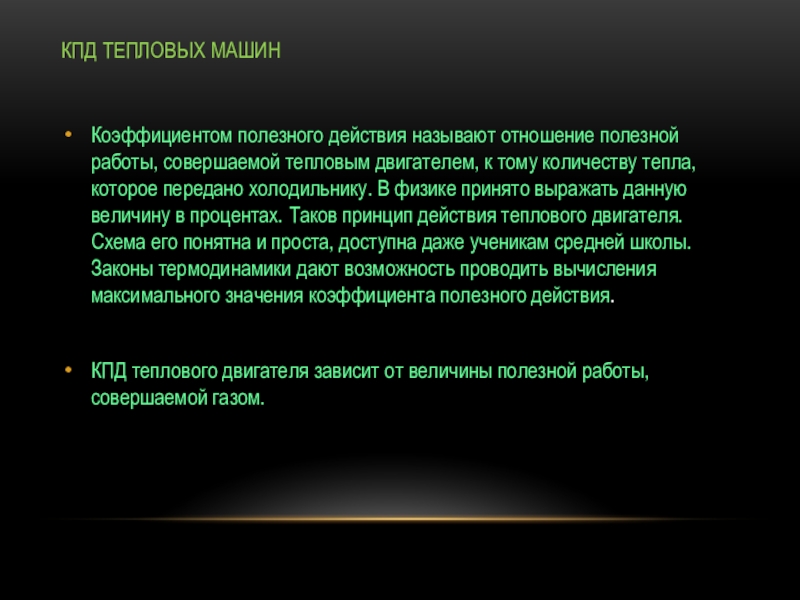 КПД ТЕПЛОВЫХ МАШИН

• Коэффициентом полезного действия называют отношение полезной работы, совершаемой тепловым двигателем, к тому количеству тепла, которое передано холодильнику. В физике принято выражать данную величину в процентах. Таков принцип действия теплового двигателя. Схема его понятна и проста, доступна даже ученикам средней школы. Законы термодинамики дают возможность проводить вычисления максимального значения коэффициента полезного действия.

• КПД теплового двигателя зависит от величины полезной работы, совершаемой газом.